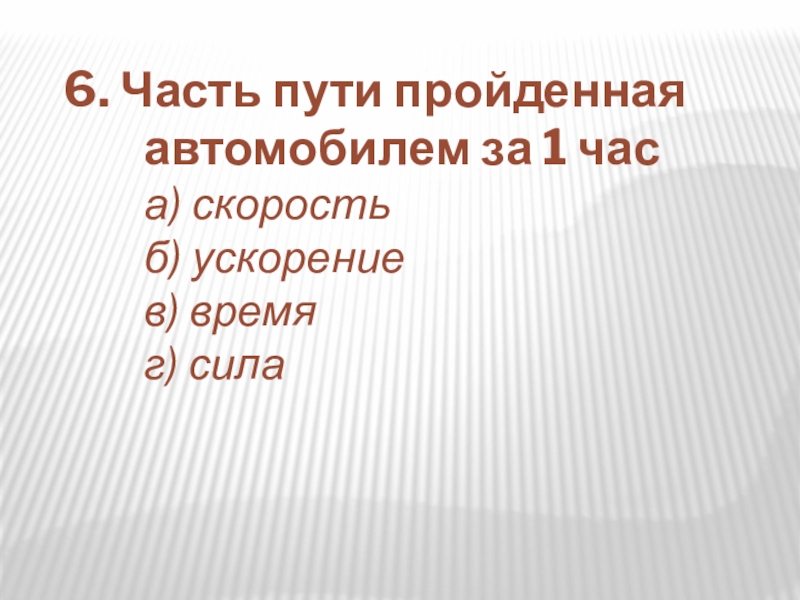 6. Часть пути пройденная автомобилем за 1 час

а) скорость
б) ускорение
в) время
г) сила